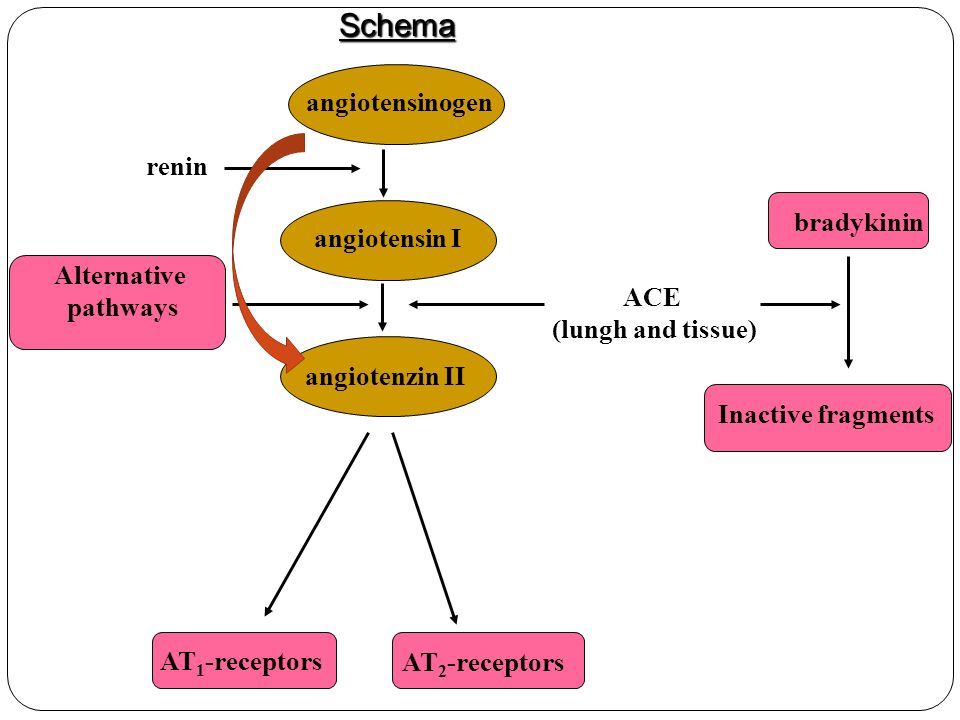 Schema

angiotensinogen

renin

angiotensin I

bradykinin

Alternative pathways

ACE
(lungh and tissue)

angiotenzin II

Inactive fragments

$AT_1$-receptors

$AT_2$-receptors